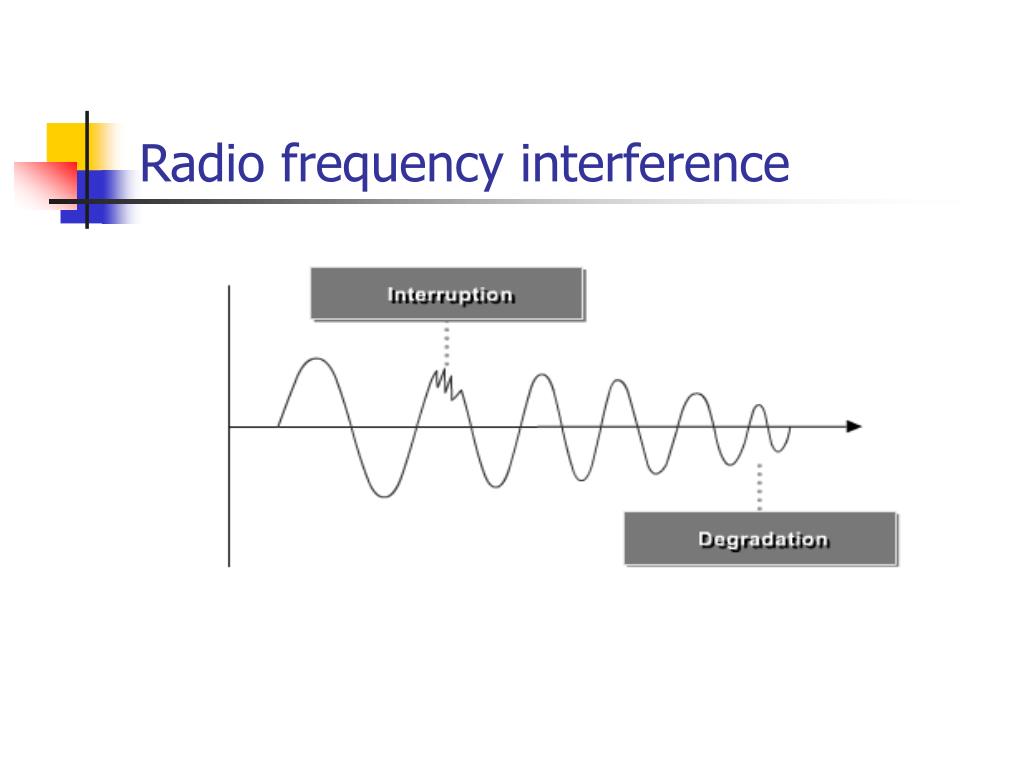 Radio frequency interference

Interruption

Degradation